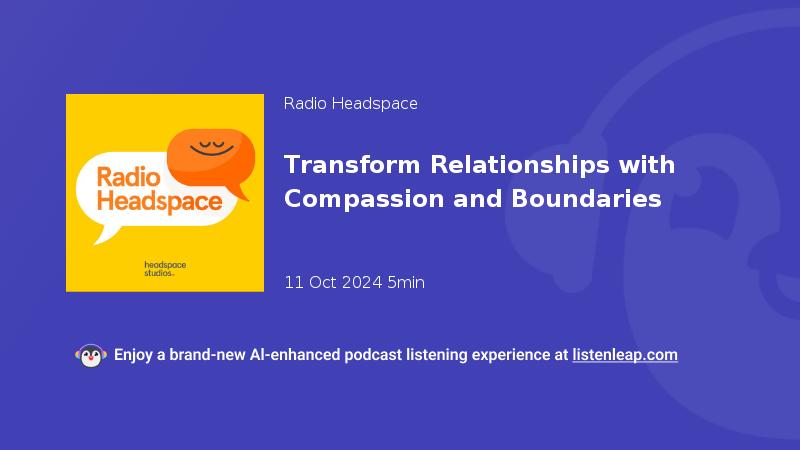 Radio Headspace

headspace studios

Radio Headspace

Transform Relationships with Compassion and Boundaries

11 Oct 2024 5min

Enjoy a brand-new AI-enhanced podcast listening experience at listenleap.com